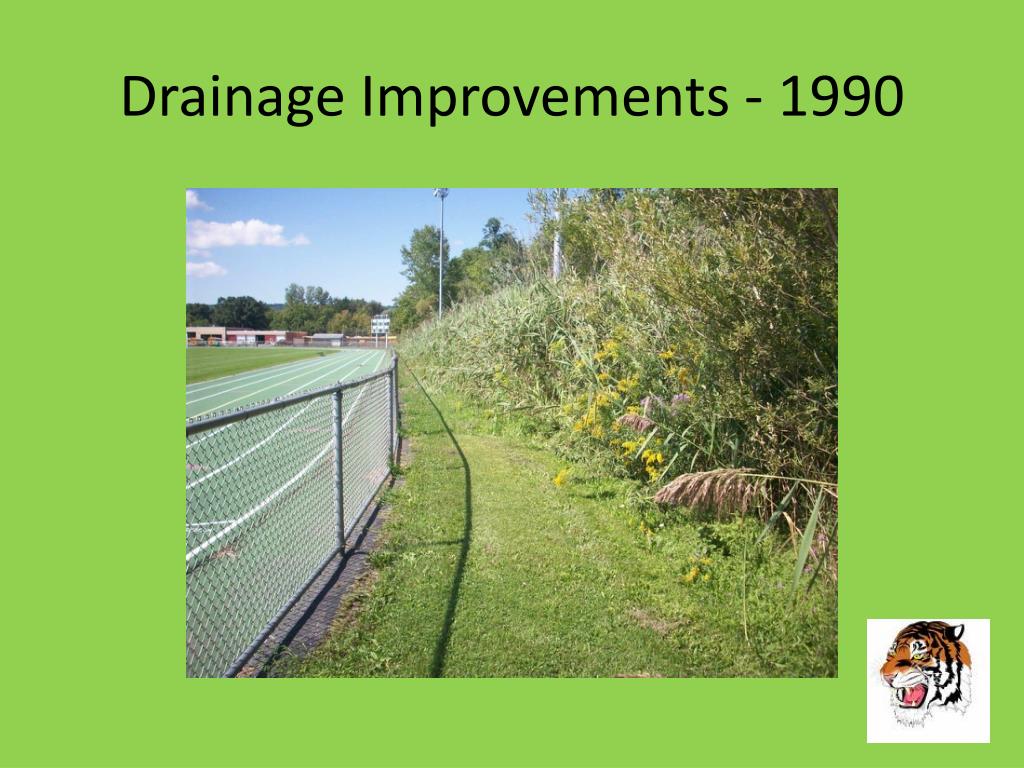 Drainage Improvements - 1990